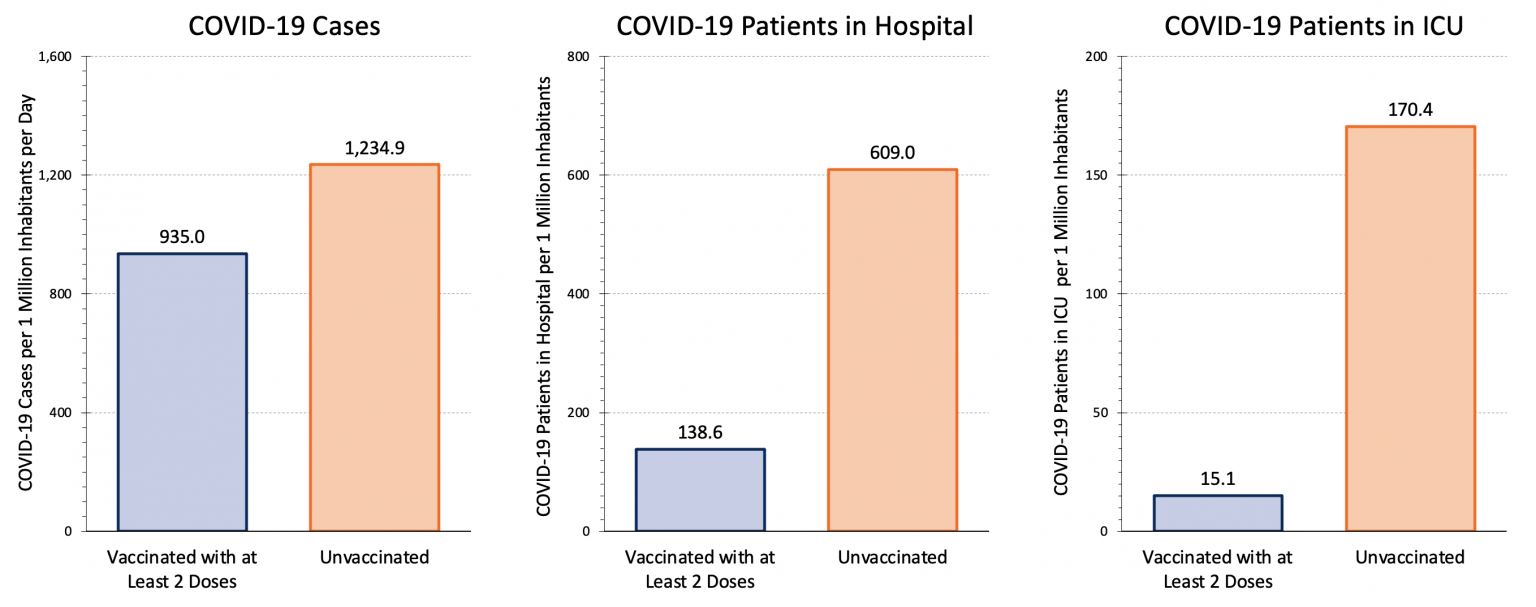 COVID-19 Cases

COVID-19 Cases per 1 Million Inhabitants per Day

1,600
1,200
800
400
0

935.0
1,234.9

Vaccinated with at Least 2 Doses
Unvaccinated

COVID-19 Patients in Hospital

COVID-19 Patients in Hospital per 1 Million Inhabitants

800
600
400
200
0

138.6
609.0

Vaccinated with at Least 2 Doses
Unvaccinated

COVID-19 Patients in ICU

COVID-19 Patients in ICU per 1 Million Inhabitants

200
150
100
50
0

15.1
170.4

Vaccinated with at Least 2 Doses
Unvaccinated